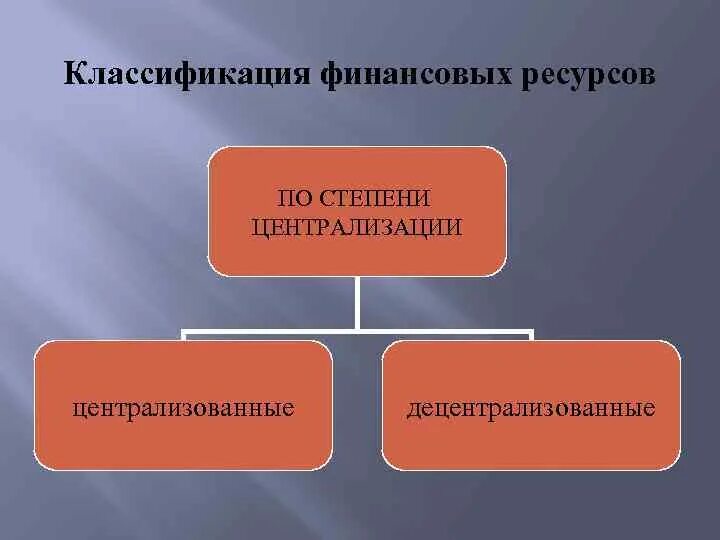 Классификация финансовых ресурсов

ПО СТЕПЕНИ ЦЕНТРАЛИЗАЦИИ

централизованные

децентрализованные